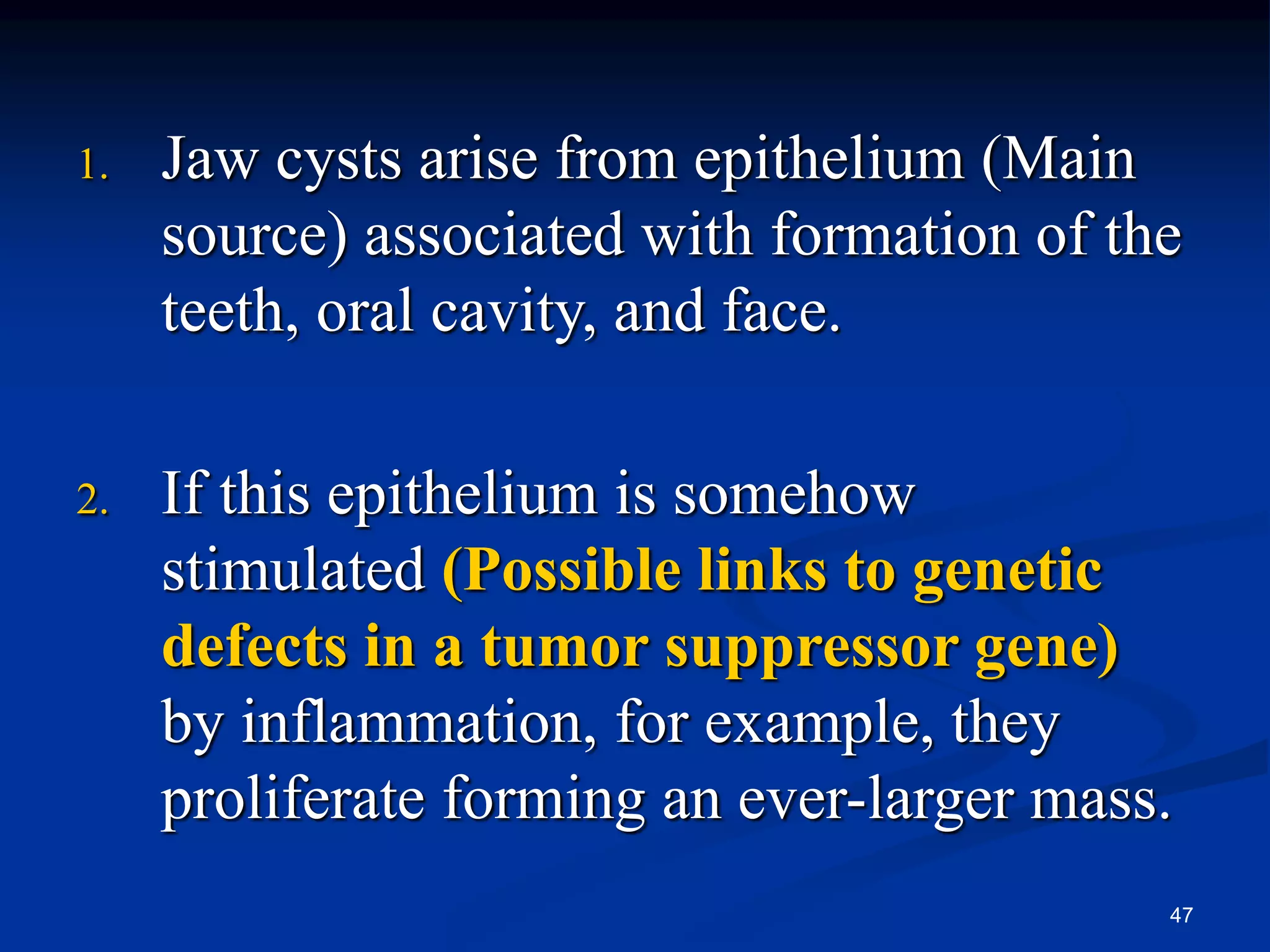 1. Jaw cysts arise from epithelium (Main source) associated with formation of the teeth, oral cavity, and face.

2. If this epithelium is somehow stimulated (Possible links to genetic defects in a tumor suppressor gene) by inflammation, for example, they proliferate forming an ever-larger mass.

47